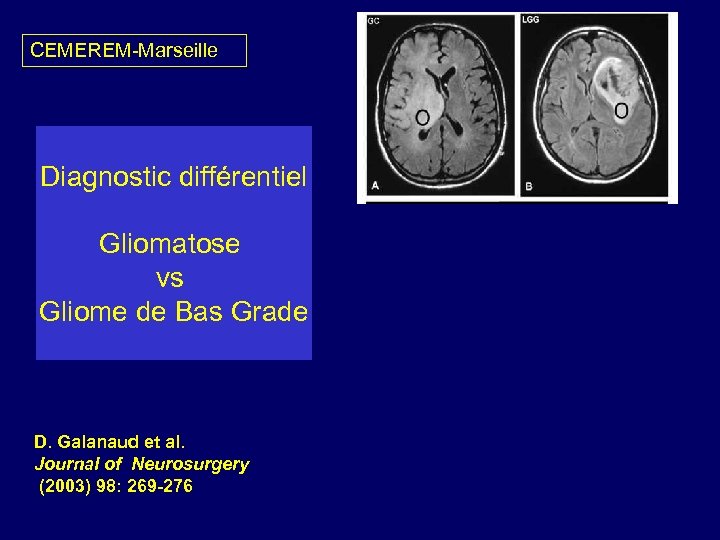 CEMEREM-Marseille

GC

O

A

LGG

O

B

Diagnostic différentiel

Gliomatose
vs
Gliome de Bas Grade

D. Galanaud et al.
Journal of Neurosurgery
(2003) 98: 269-276